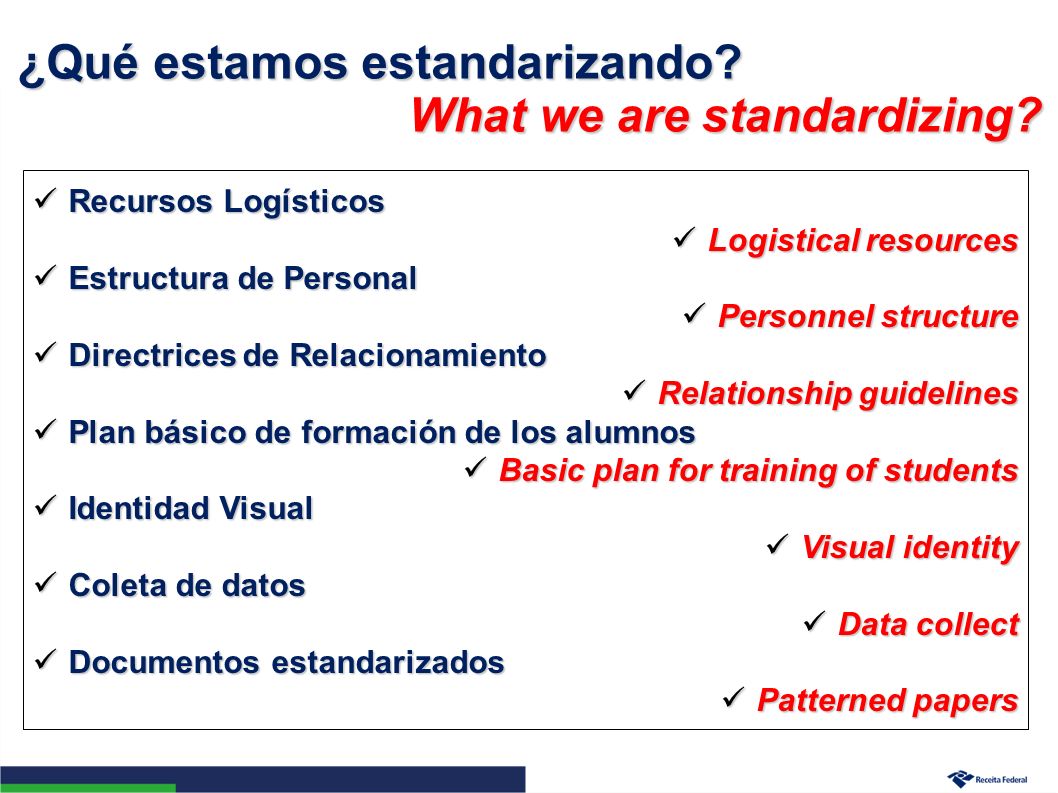 ¿Qué estamos estandarizando?
What we are standardizing?

✓ Recursos Logísticos
✓ Logistical resources
✓ Estructura de Personal
✓ Personnel structure
✓ Directrices de Relacionamiento
✓ Relationship guidelines
✓ Plan básico de formación de los alumnos
✓ Basic plan for training of students
✓ Identidad Visual
✓ Visual identity
✓ Coleta de datos
✓ Data collect
✓ Documentos estandarizados
✓ Patterned papers

Receita Federal